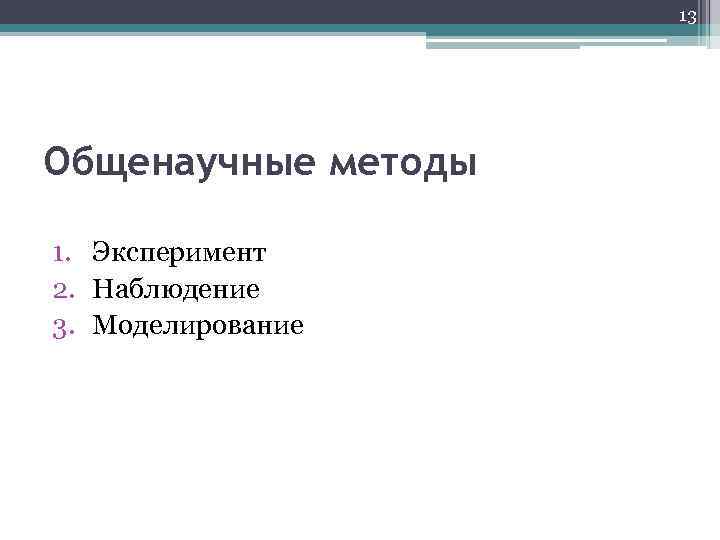 13

Общенаучные методы

1. Эксперимент
2. Наблюдение
3. Моделирование